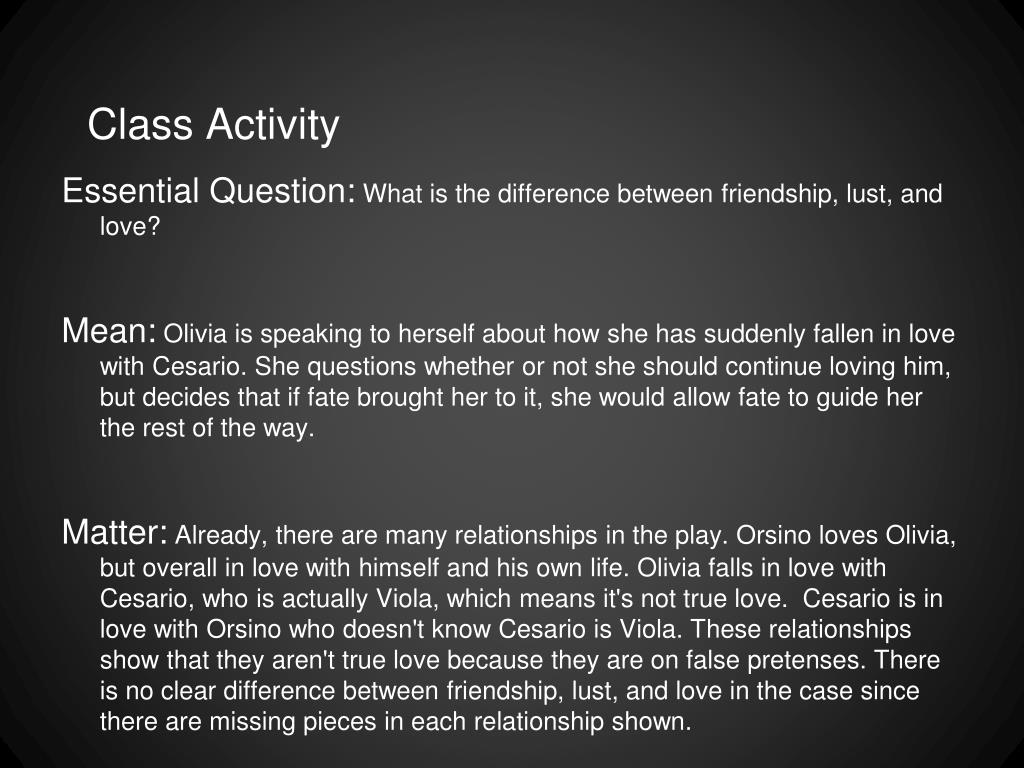 Class Activity

Essential Question: What is the difference between friendship, lust, and love?

Mean: Olivia is speaking to herself about how she has suddenly fallen in love with Cesario. She questions whether or not she should continue loving him, but decides that if fate brought her to it, she would allow fate to guide her the rest of the way.

Matter: Already, there are many relationships in the play. Orsino loves Olivia, but overall in love with himself and his own life. Olivia falls in love with Cesario, who is actually Viola, which means it's not true love. Cesario is in love with Orsino who doesn't know Cesario is Viola. These relationships show that they aren't true love because they are on false pretenses. There is no clear difference between friendship, lust, and love in the case since there are missing pieces in each relationship shown.